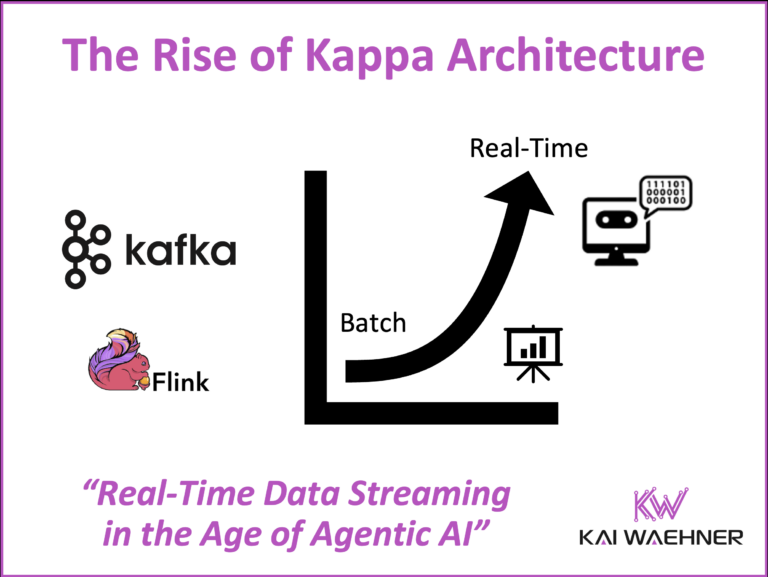 The Rise of Kappa Architecture

kafka

Flink

Real-Time

Batch

111101
000001
000100

"Real-Time Data Streaming in the Age of Agentic AI"

KW
KAI WAEHNER